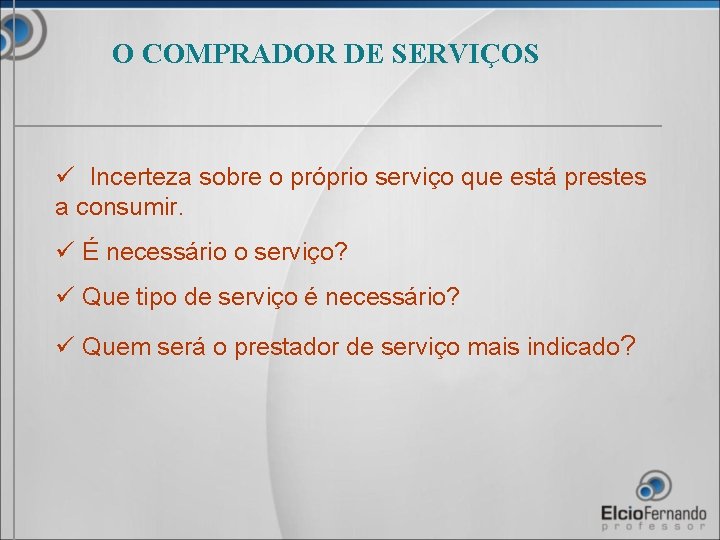 O COMPRADOR DE SERVIÇOS

✓ Incerteza sobre o próprio serviço que está prestes a consumir.

✓ É necessário o serviço?

✓ Que tipo de serviço é necessário?

✓ Quem será o prestador de serviço mais indicado?

ElcioFernando
professor